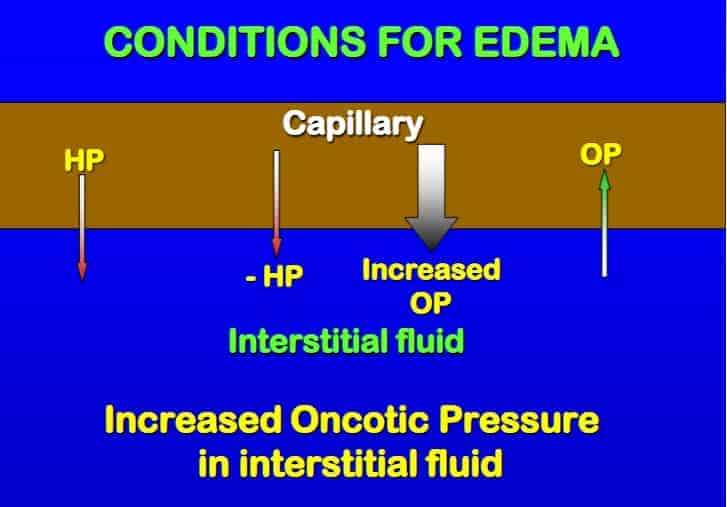 CONDITIONS FOR EDEMA

Capillary

HP

OP

- HP

Increased OP

Interstitial fluid

Increased Oncotic Pressure in interstitial fluid